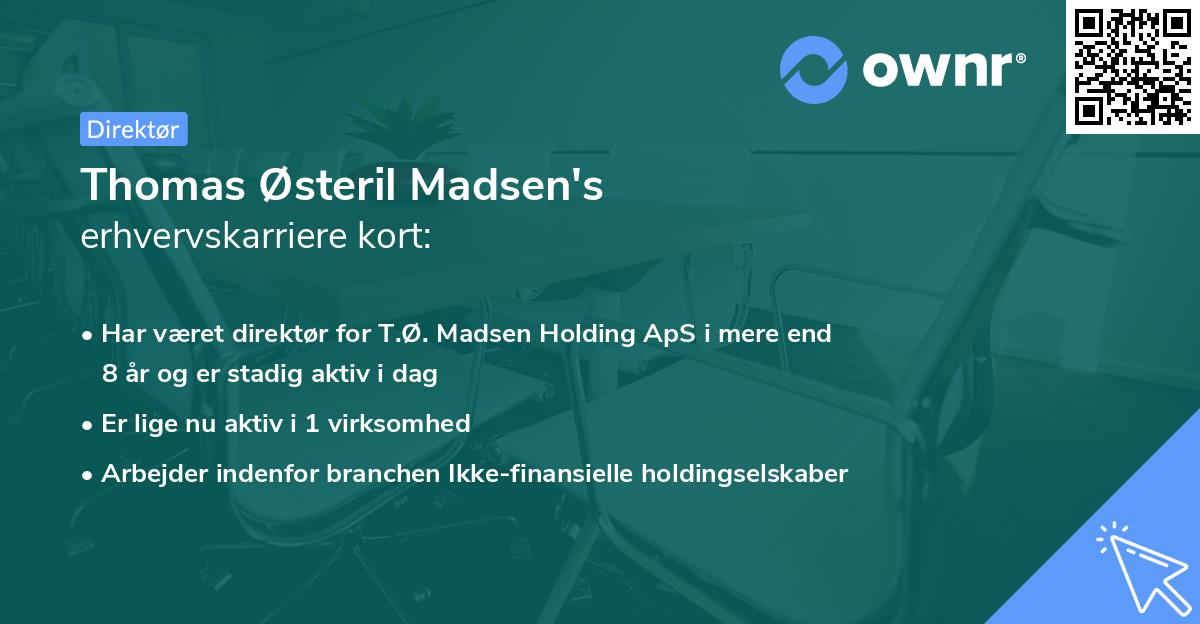 ownr®

Direktør

Thomas Østeril Madsen's
erhvervskarriere kort:

• Har været direktør for T.Ø. Madsen Holding ApS i mere end 8 år og er stadig aktiv i dag
• Er lige nu aktiv i 1 virksomhed
• Arbejder indenfor branchen Ikke-finansielle holdingselskaber